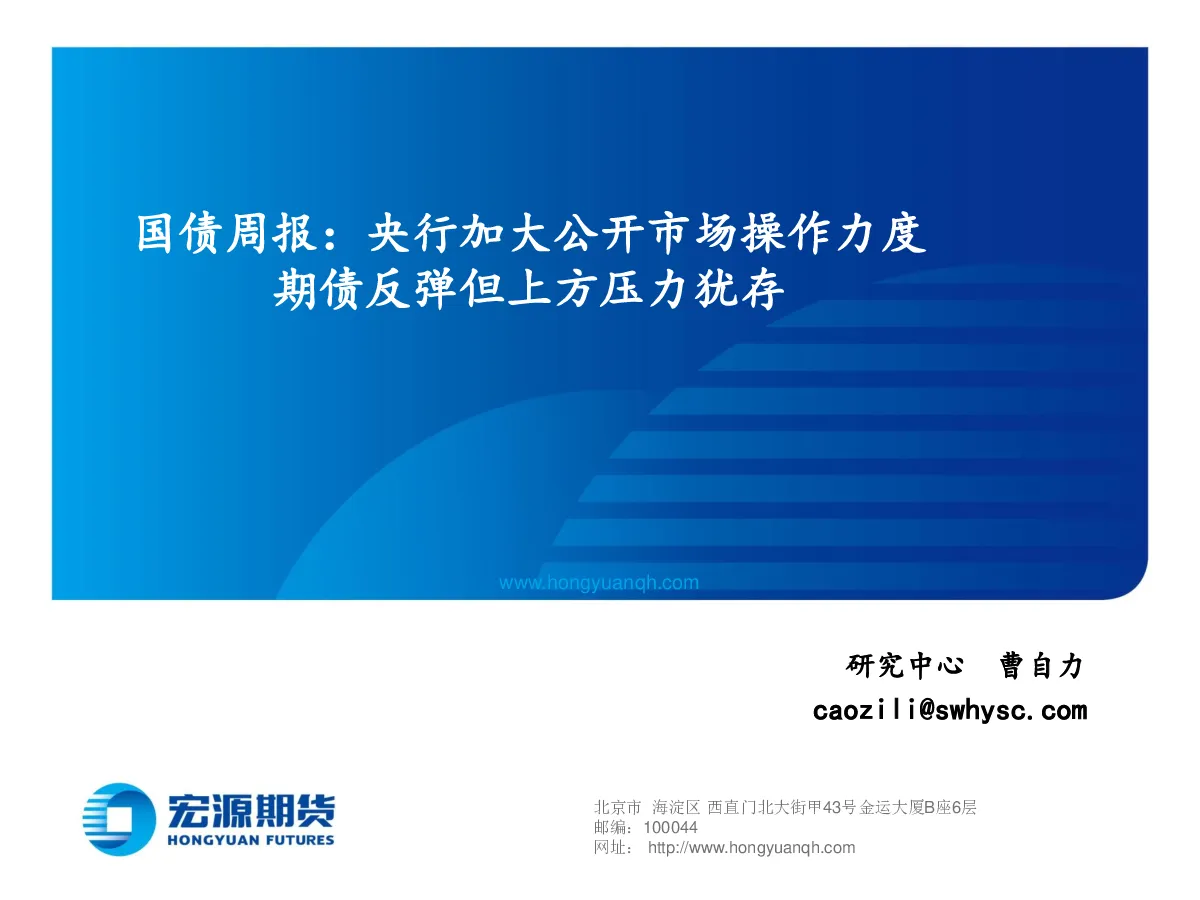 国债周报：央行加大公开市场操作力度
期债反弹但上方压力犹存

www.hongyuanqh.com

研究中心 曹自力
caozili@swhysc.com

宏源期货
HONGYUAN FUTURES

北京市 海淀区 西直门北大街甲43号金运大厦B座6层
邮编：100044
网址： http://www.hongyuanqh.com